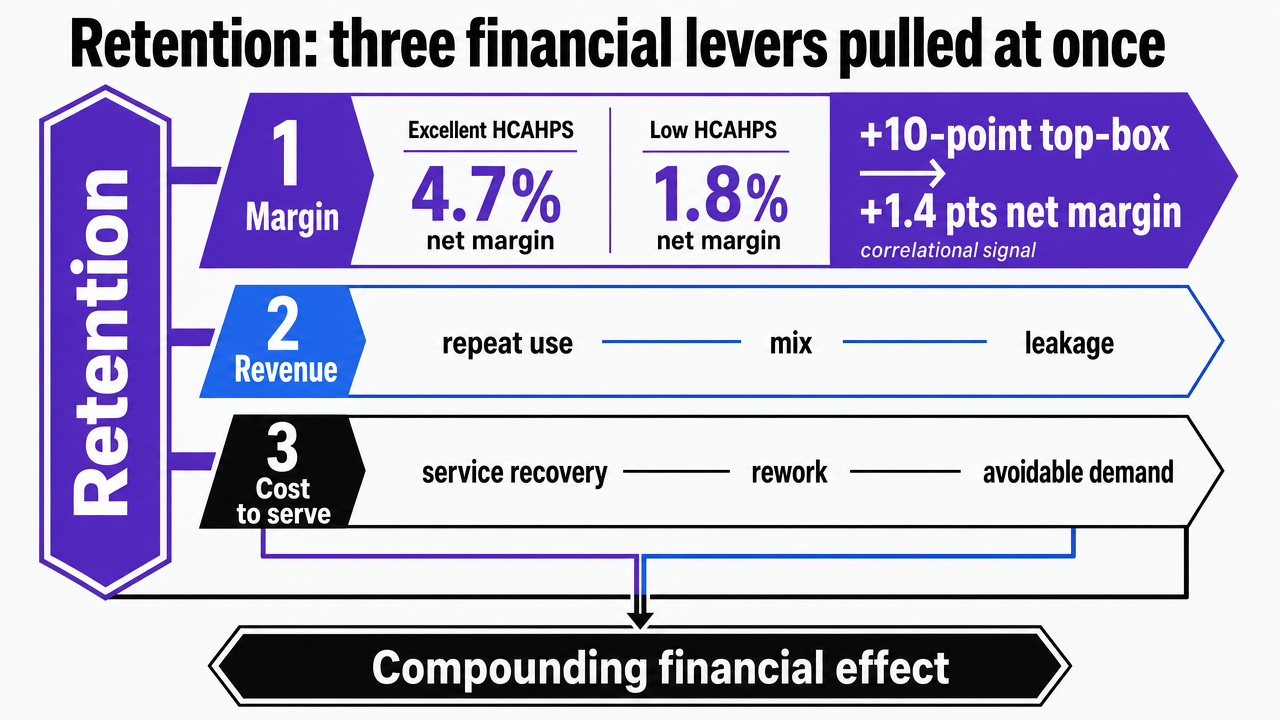 Retention: three financial levers pulled at once

Retention

1
Margin

Excellent HCAHPS
4.7%
net margin

Low HCAHPS
1.8%
net margin

+10-point top-box
→
+1.4 pts net margin
correlational signal

2
Revenue

repeat use — mix — leakage

3
Cost to serve

service recovery — rework — avoidable demand

Compounding financial effect